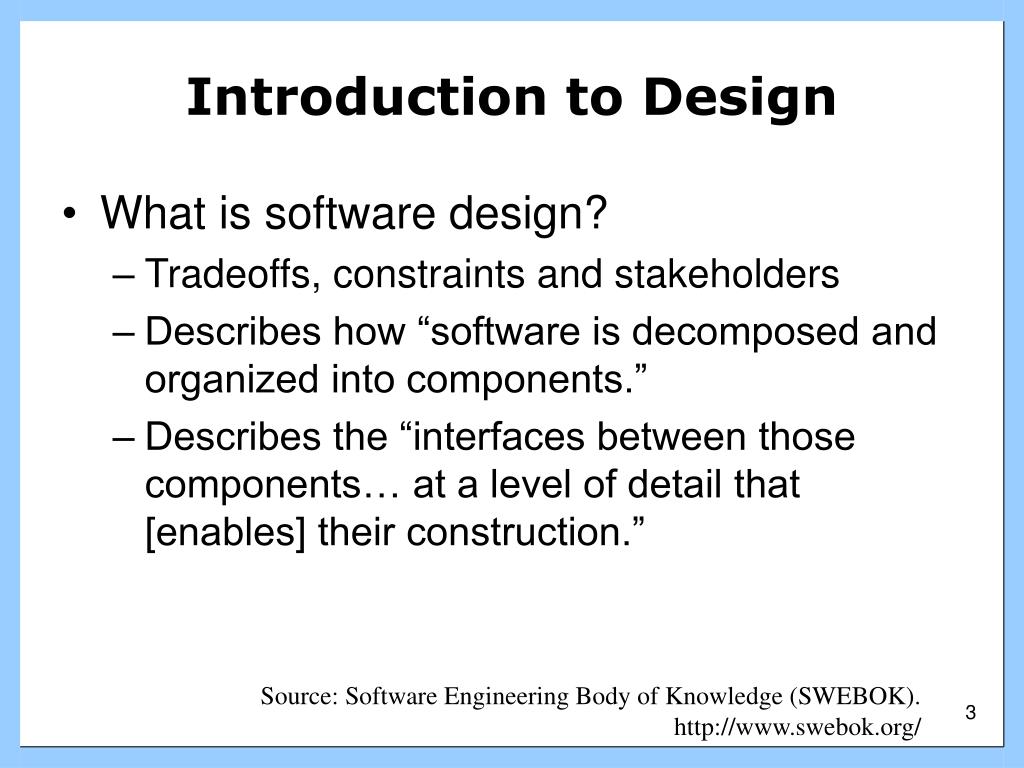 Introduction to Design

• What is software design?
– Tradeoffs, constraints and stakeholders
– Describes how “software is decomposed and organized into components.”
– Describes the “interfaces between those components… at a level of detail that [enables] their construction.”

Source: Software Engineering Body of Knowledge (SWEBOK).
http://www.swebok.org/

3